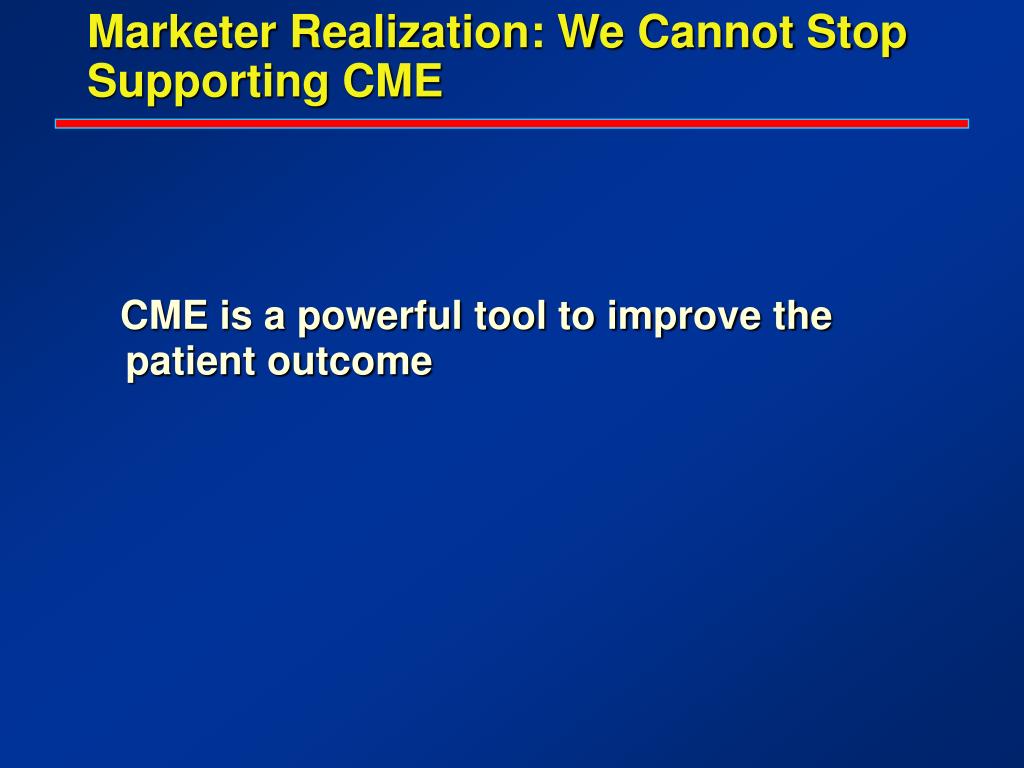 Marketer Realization: We Cannot Stop Supporting CME

CME is a powerful tool to improve the patient outcome